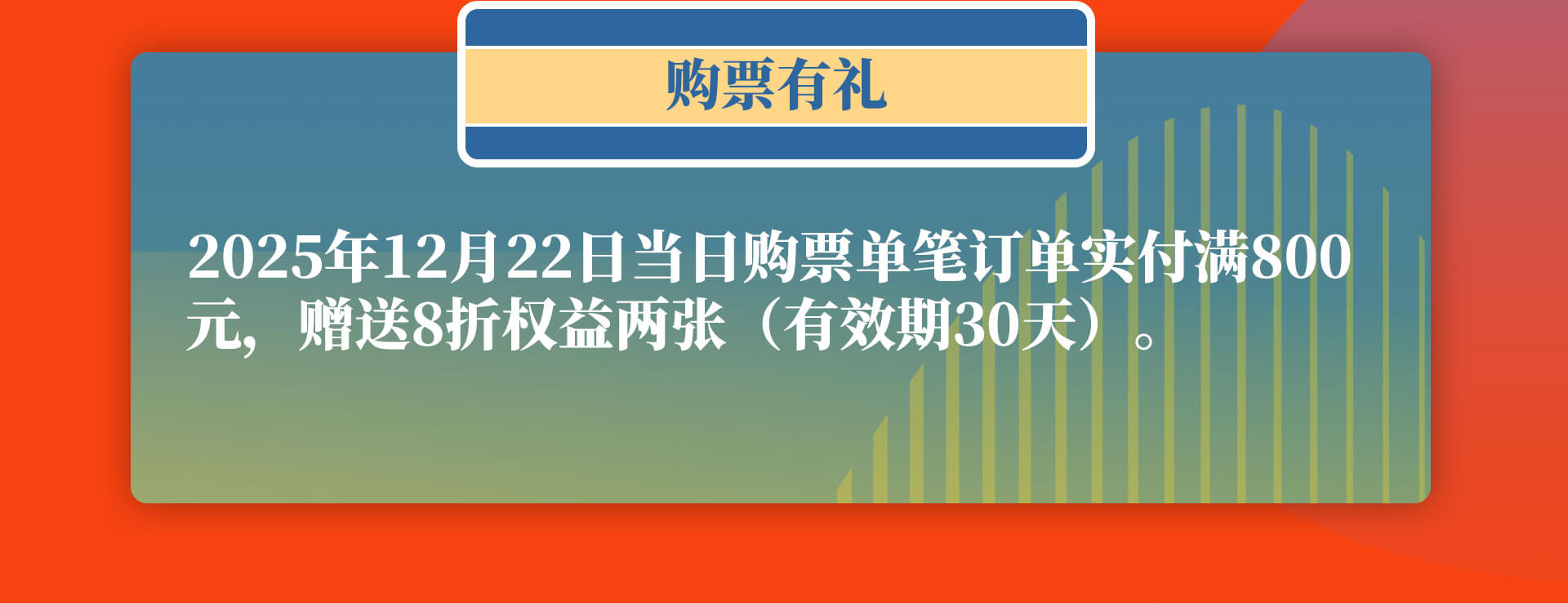 购票有礼

2025年12月22日当日购票单笔订单实付满800元，赠送8折权益两张（有效期30天）。